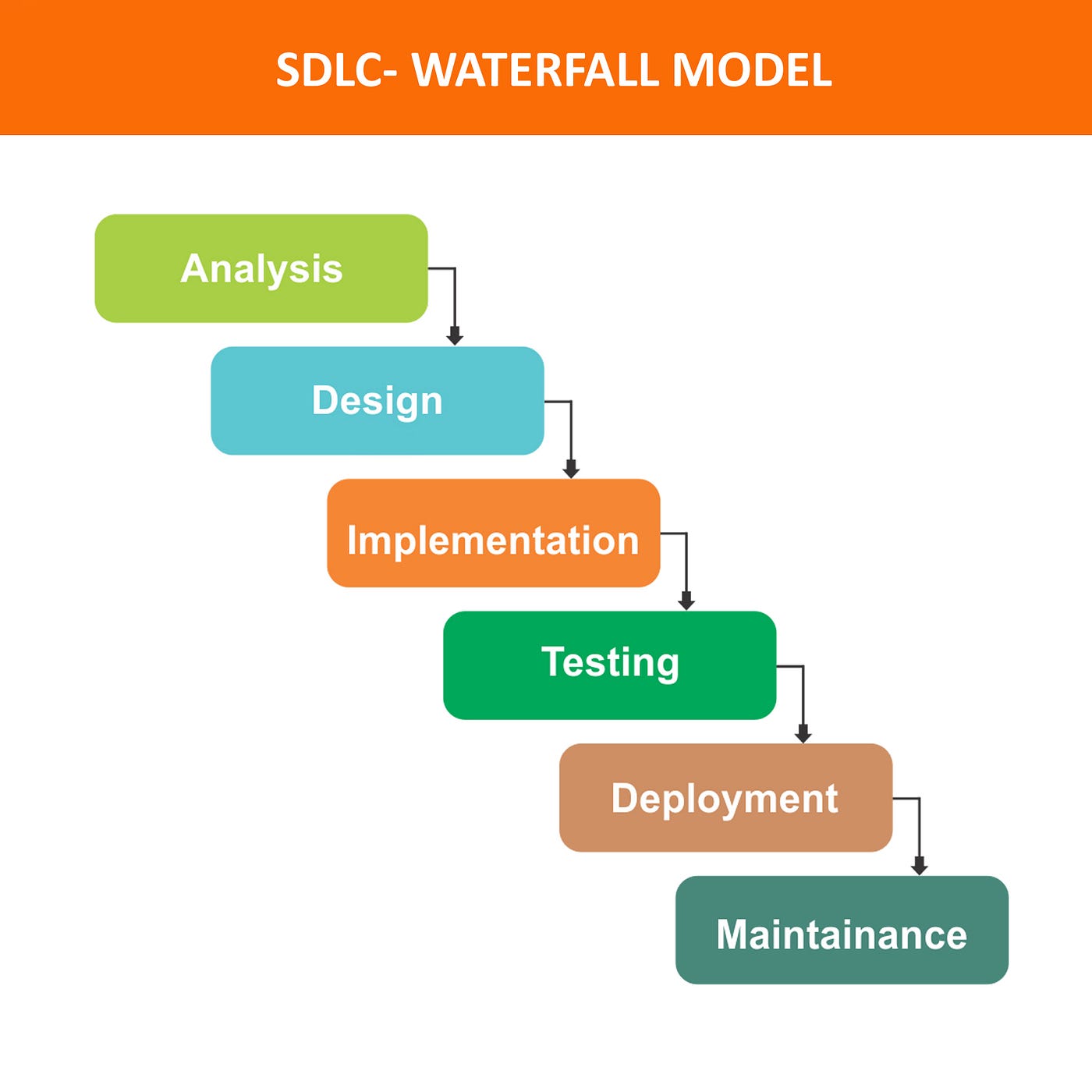 SDLC- WATERFALL MODEL

Analysis

Design

Implementation

Testing

Deployment

Maintainance